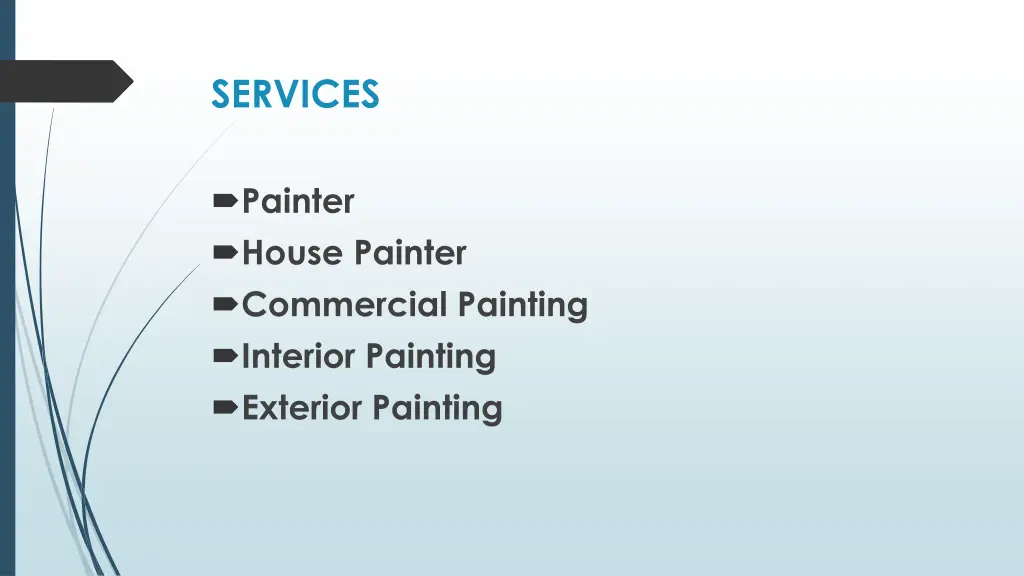 SERVICES

Painter
House Painter
Commercial Painting
Interior Painting
Exterior Painting